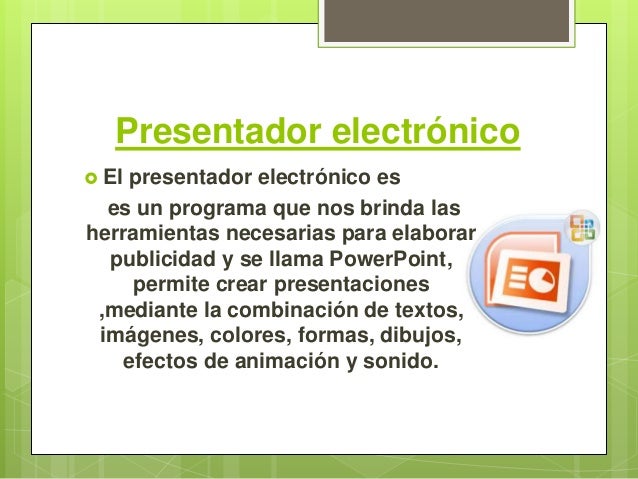 Presentador electrónico

El presentador electrónico es

es un programa que nos brinda las herramientas necesarias para elaborar publicidad y se llama PowerPoint, permite crear presentaciones ,mediante la combinación de textos, imágenes, colores, formas, dibujos, efectos de animación y sonido.